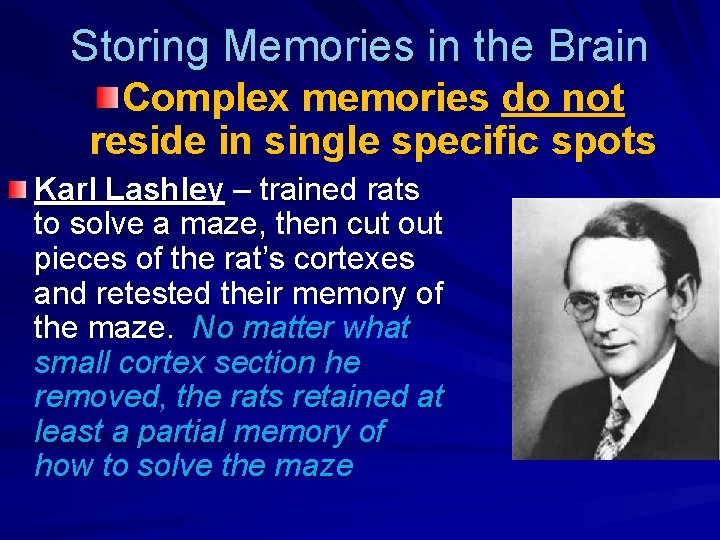 Storing Memories in the Brain

Complex memories do not reside in single specific spots

Karl Lashley – trained rats to solve a maze, then cut out pieces of the rat's cortexes and retested their memory of the maze. No matter what small cortex section he removed, the rats retained at least a partial memory of how to solve the maze